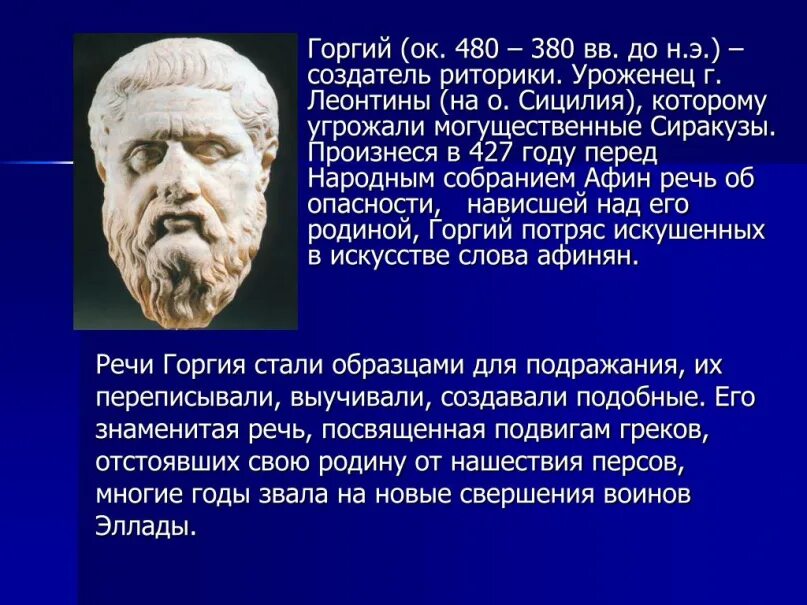 Горгий (ок. 480 – 380 вв. до н.э.) – создатель риторики. Уроженец г. Леонтины (на о. Сицилия), которому угрожали могущественные Сиракузы. Произнеся в 427 году перед Народным собранием Афин речь об опасности,   нависшей над его родиной, Горгий потряс искушенных в искусстве слова афинян.

Речи Горгия стали образцами для подражания, их переписывали, выучивали, создавали подобные. Его знаменитая речь, посвященная подвигам греков, отстоявших свою родину от нашествия персов, многие годы звала на новые свершения воинов Эллады.